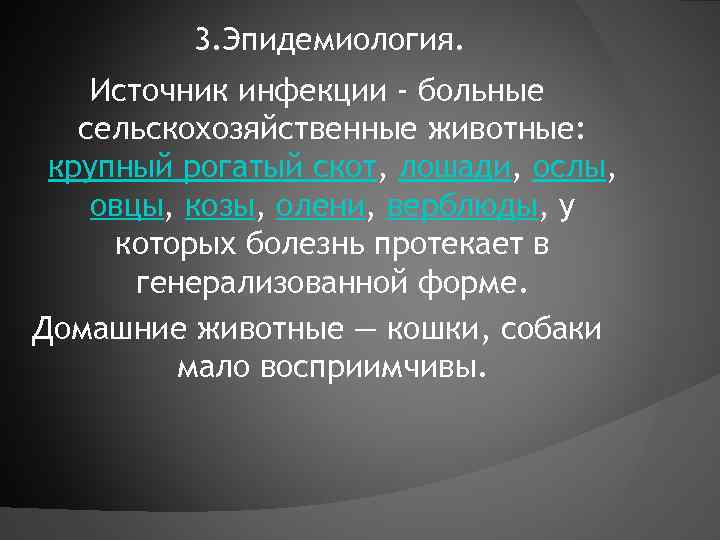 3.Эпидемиология.

Источник инфекции - больные сельскохозяйственные животные: крупный рогатый скот, лошади, ослы, овцы, козы, олени, верблюды, у которых болезнь протекает в генерализованной форме.

Домашние животные — кошки, собаки мало восприимчивы.